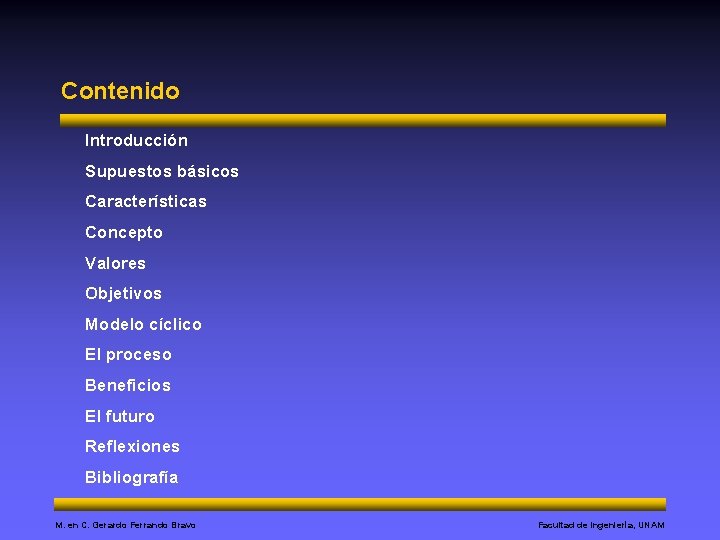 Contenido

Introducción

Supuestos básicos

Características

Concepto

Valores

Objetivos

Modelo cíclico

El proceso

Beneficios

El futuro

Reflexiones

Bibliografía

M. en C. Gerardo Ferrando Bravo

Facultad de Ingeniería, UNAM